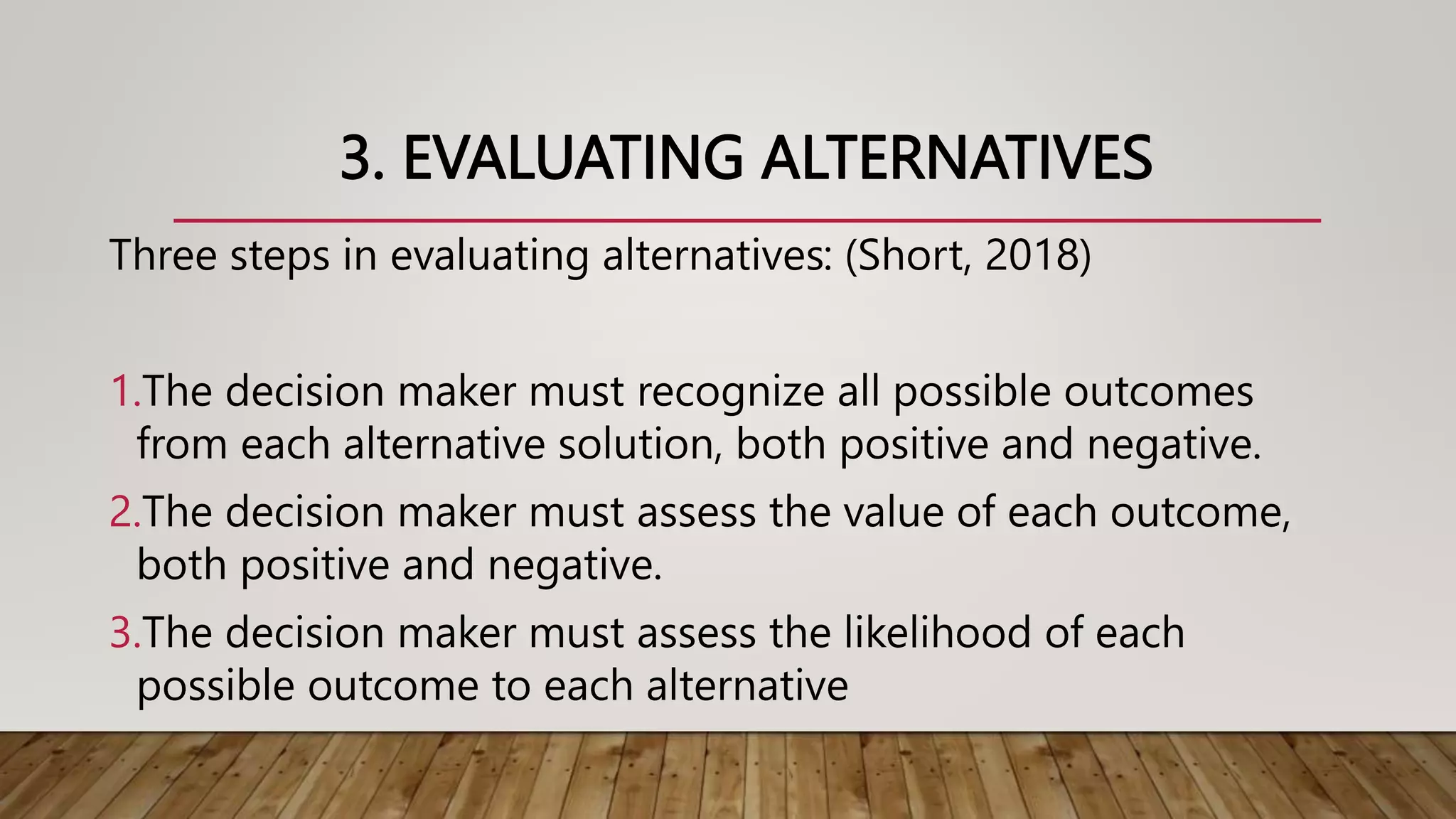 3. EVALUATING ALTERNATIVES

Three steps in evaluating alternatives: (Short, 2018)

1.The decision maker must recognize all possible outcomes from each alternative solution, both positive and negative.

2.The decision maker must assess the value of each outcome, both positive and negative.

3.The decision maker must assess the likelihood of each possible outcome to each alternative